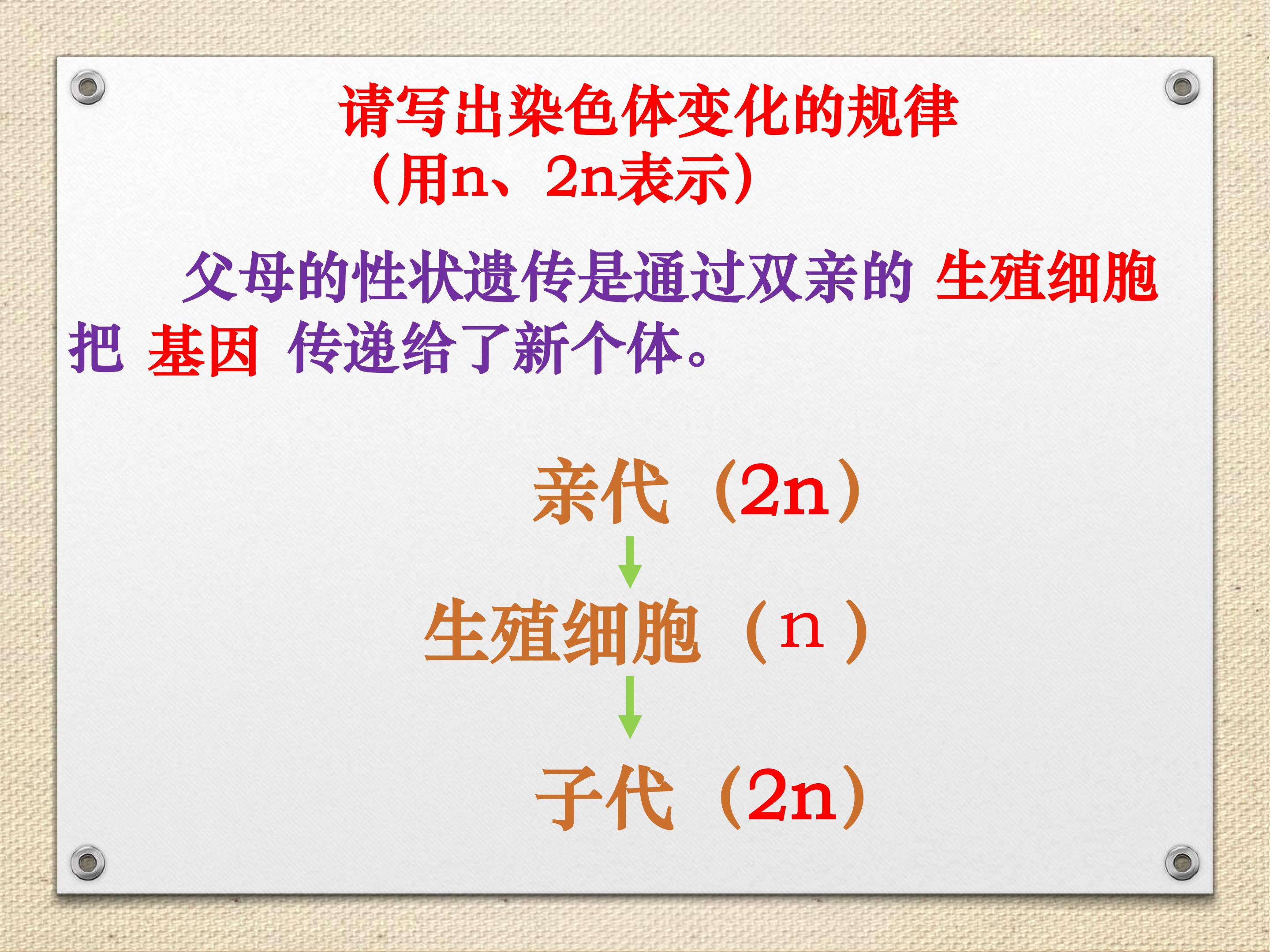 请写出染色体变化的规律
（用n、2n表示）

父母的性状遗传是通过双亲的 生殖细胞 把 基因 传递给了新个体。

亲代（2n）
↓
生殖细胞（n）
↓
子代（2n）